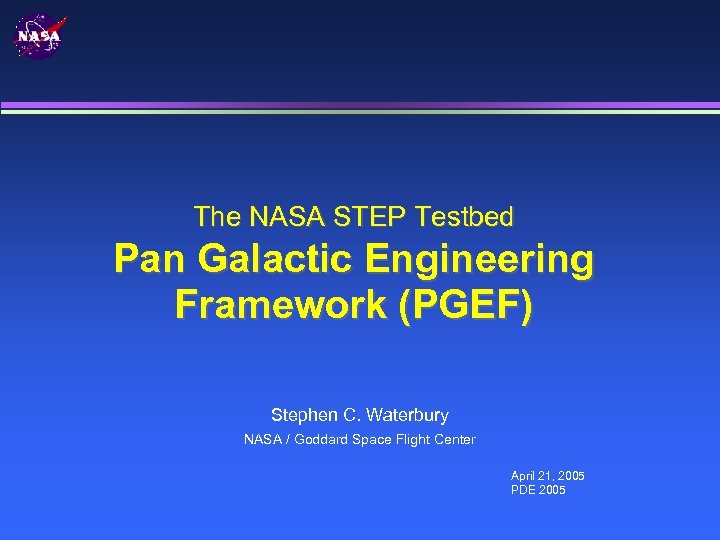 NASA

The NASA STEP Testbed

Pan Galactic Engineering Framework (PGEF)

Stephen C. Waterbury

NASA / Goddard Space Flight Center

April 21, 2005
PDE 2005